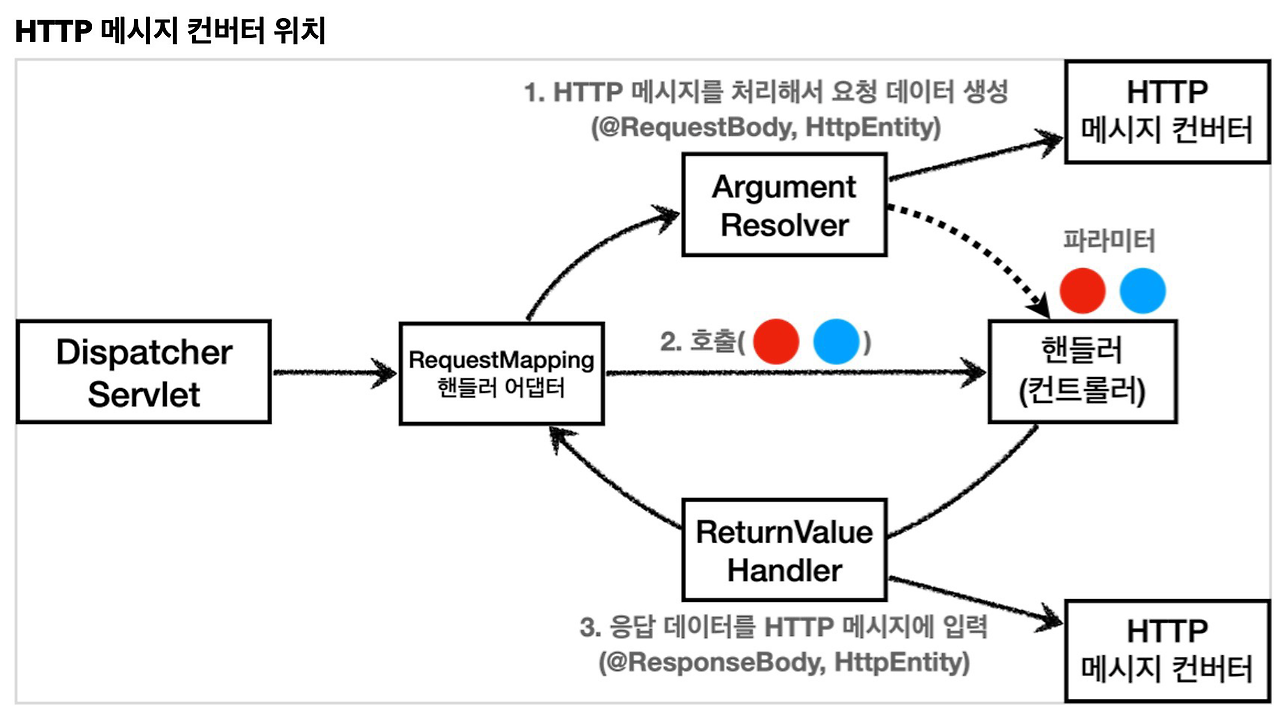 HTTP 메시지 컨버터 위치

1. HTTP 메시지를 처리해서 요청 데이터 생성
(@RequestBody, HttpEntity)

HTTP
메시지 컨버터

Argument
Resolver

파라미터

Dispatcher
Servlet

RequestMapping
핸들러 어댑터

2. 호출( )

핸들러
(컨트롤러)

ReturnValue
Handler

3. 응답 데이터를 HTTP 메시지에 입력
(@ResponseBody, HttpEntity)

HTTP
메시지 컨버터